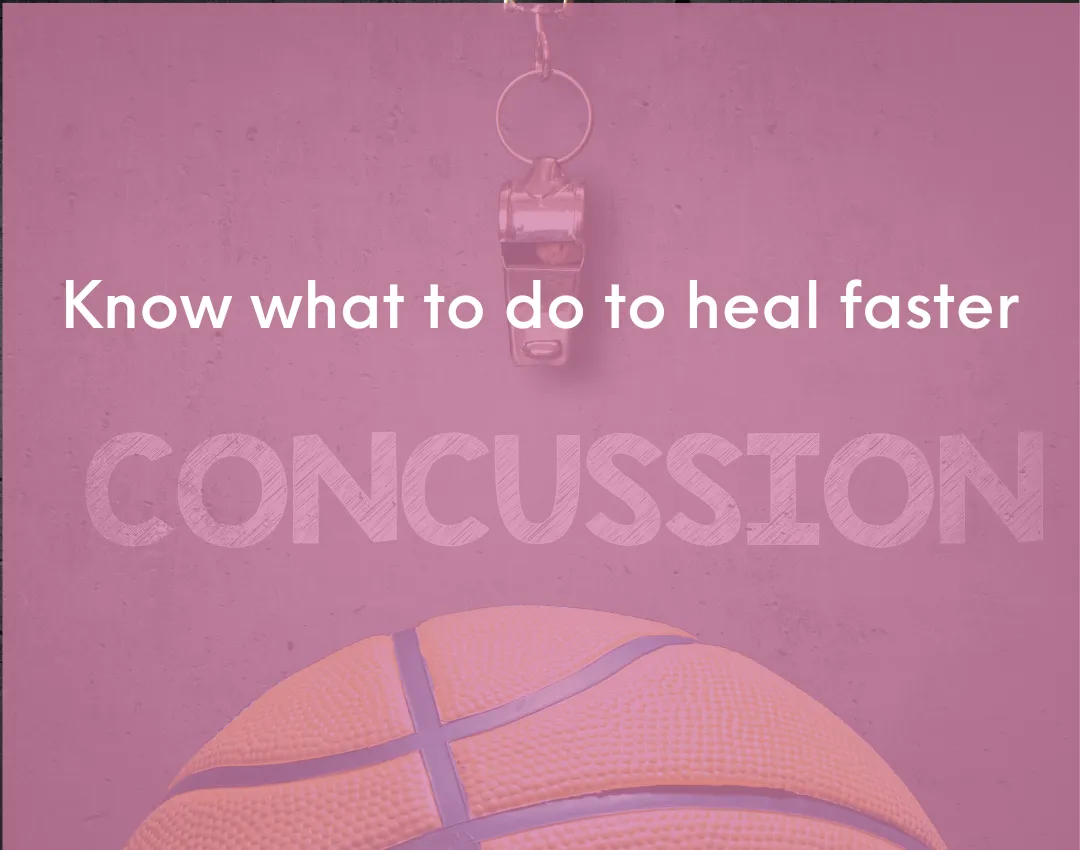 Know what to do to heal faster

CONCUSSION